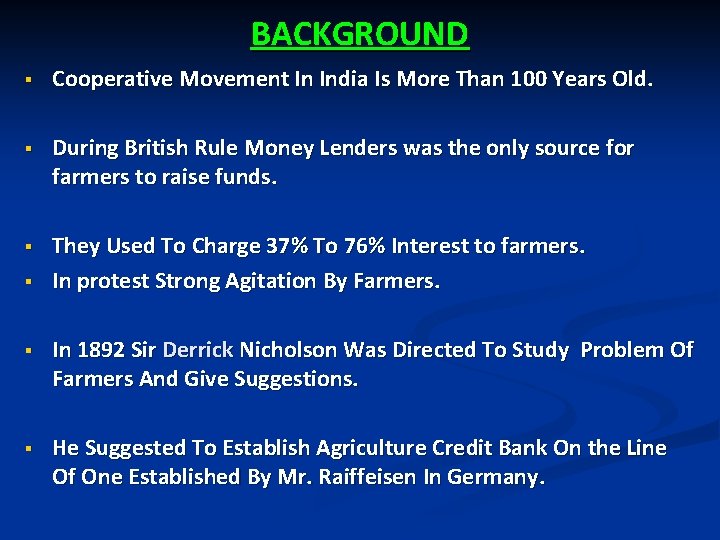 BACKGROUND

▪ Cooperative Movement In India Is More Than 100 Years Old.

▪ During British Rule Money Lenders was the only source for farmers to raise funds.

▪ They Used To Charge 37% To 76% Interest to farmers.
▪ In protest Strong Agitation By Farmers.

▪ In 1892 Sir Derrick Nicholson Was Directed To Study Problem Of Farmers And Give Suggestions.

▪ He Suggested To Establish Agriculture Credit Bank On the Line Of One Established By Mr. Raiffeisen In Germany.